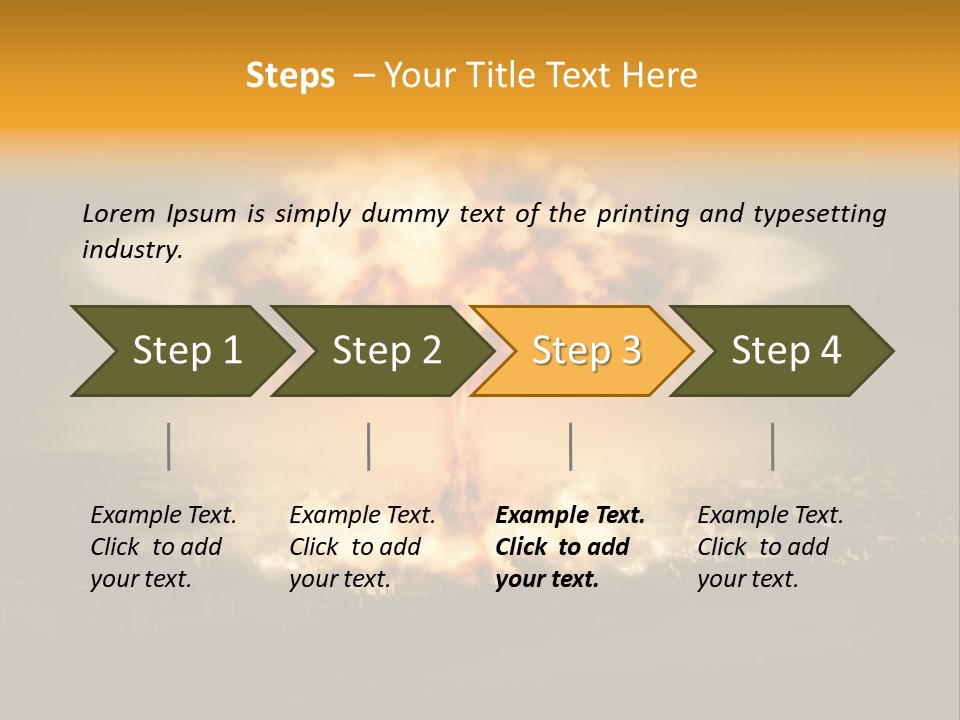 Steps – Your Title Text Here

Lorem Ipsum is simply dummy text of the printing and typesetting industry.

Step 1

Step 2

Step 3

Step 4

Example Text. Click to add your text.

Example Text. Click to add your text.

Example Text. Click to add your text.

Example Text. Click to add your text.